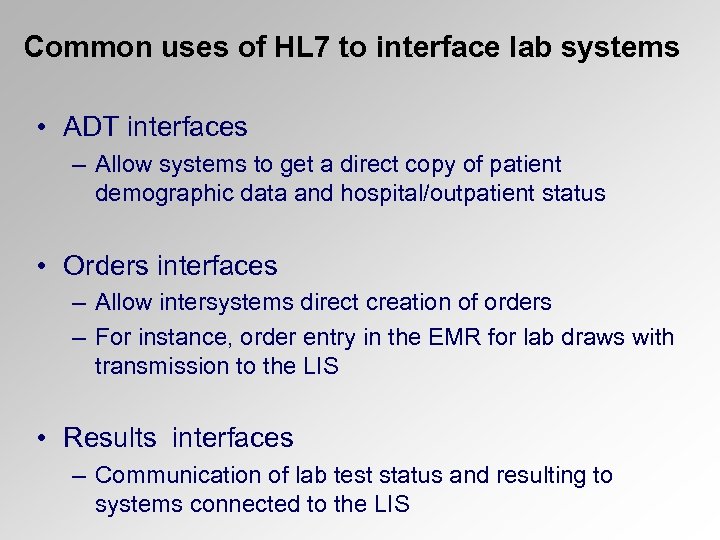 Common uses of HL7 to interface lab systems

• ADT interfaces
– Allow systems to get a direct copy of patient demographic data and hospital/outpatient status

• Orders interfaces
– Allow intersystems direct creation of orders
– For instance, order entry in the EMR for lab draws with transmission to the LIS

• Results interfaces
– Communication of lab test status and resulting to systems connected to the LIS